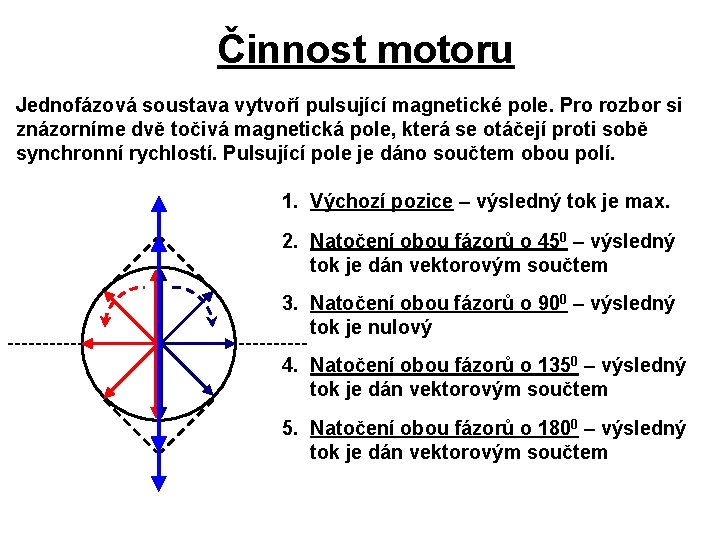 Činnost motoru

Jednofázová soustava vytvoří pulsující magnetické pole. Pro rozbor si znázorníme dvě točivá magnetická pole, která se otáčejí proti sobě synchronní rychlostí. Pulsující pole je dáno součtem obou polí.

1. Výchozí pozice – výsledný tok je max.

2. Natočení obou fázorů o $45^0$ – výsledný tok je dán vektorovým součtem

3. Natočení obou fázorů o $90^0$ – výsledný tok je nulový

4. Natočení obou fázorů o $135^0$ – výsledný tok je dán vektorovým součtem

5. Natočení obou fázorů o $180^0$ – výsledný tok je dán vektorovým součtem